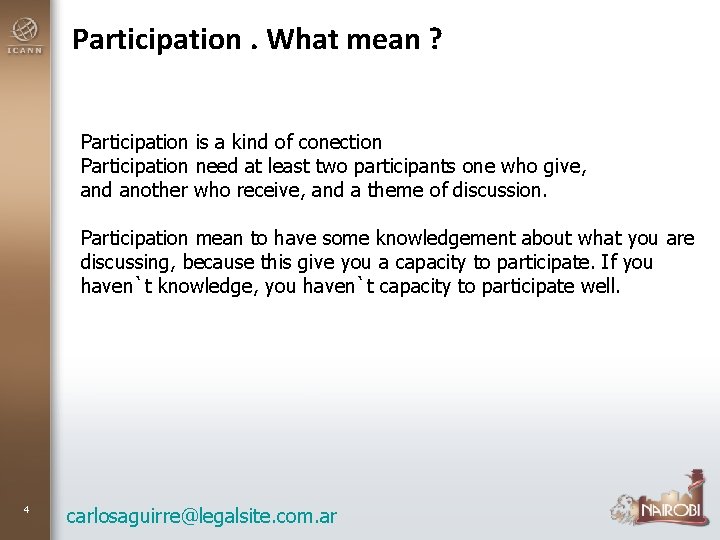 ICANN

Participation . What mean ?

Participation is a kind of conection
Participation need at least two participants one who give, and another who receive, and a theme of discussion.

Participation mean to have some knowledgement about what you are discussing, because this give you a capacity to participate. If you haven`t knowledge, you haven`t capacity to participate well.

4

carlosaguirre@legalsite.com.ar

NAIROBI